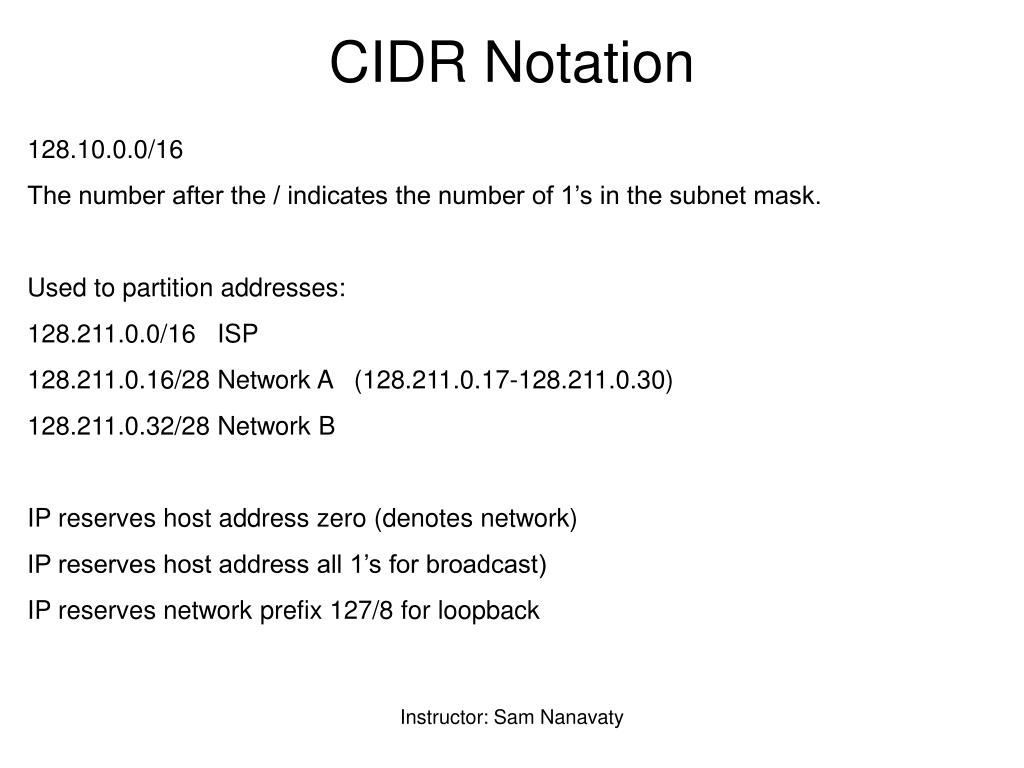 CIDR Notation

128.10.0.0/16

The number after the / indicates the number of 1’s in the subnet mask.

Used to partition addresses:

128.211.0.0/16 ISP

128.211.0.16/28 Network A (128.211.0.17-128.211.0.30)

128.211.0.32/28 Network B

IP reserves host address zero (denotes network)

IP reserves host address all 1’s for broadcast)

IP reserves network prefix 127/8 for loopback

Instructor: Sam Nanavaty